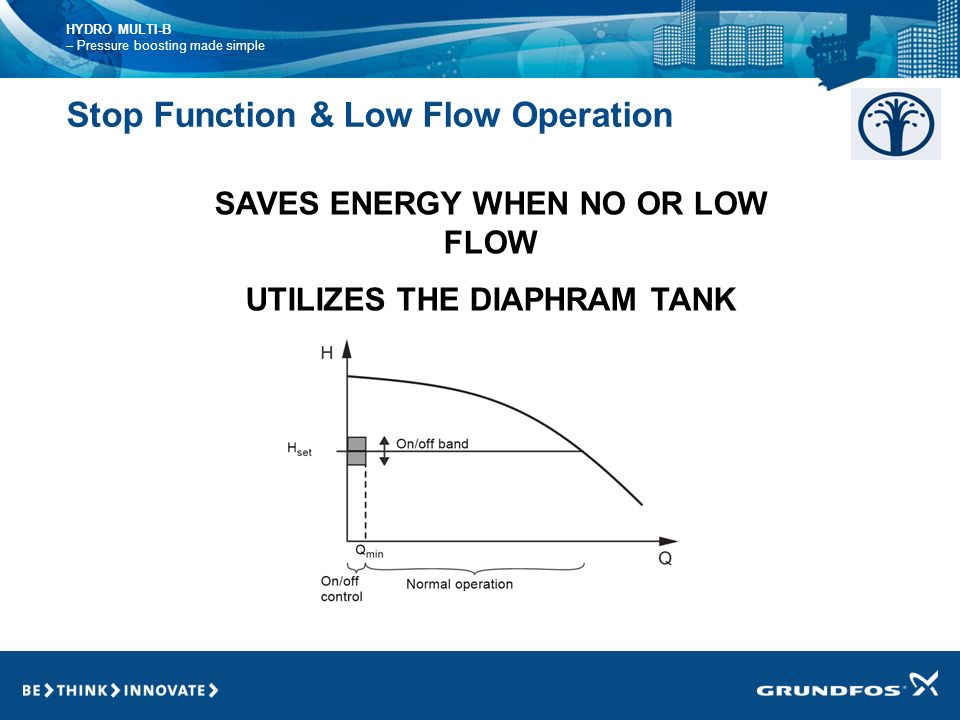 HYDRO MULTI-B
– Pressure boosting made simple

Stop Function & Low Flow Operation

SAVES ENERGY WHEN NO OR LOW FLOW

UTILIZES THE DIAPHRAM TANK

H

$H_{set}$

On/off band

$Q_{min}$

Q

On/off control

Normal operation

BE > THINK > INNOVATE >

GRUNDFOS